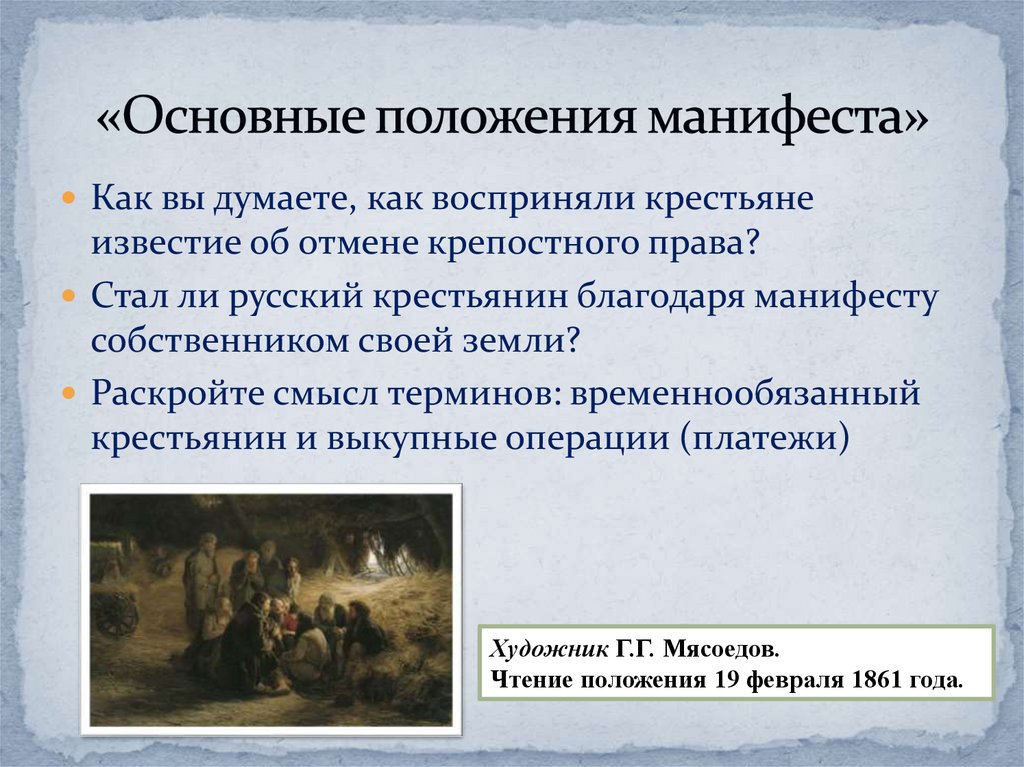 «Основные положения манифеста»

Как вы думаете, как восприняли крестьяне известие об отмене крепостного права?

Стал ли русский крестьянин благодаря манифесту собственником своей земли?

Раскройте смысл терминов: временнообязанный крестьянин и выкупные операции (платежи)

Художник Г.Г. Мясоедов.
Чтение положения 19 февраля 1861 года.